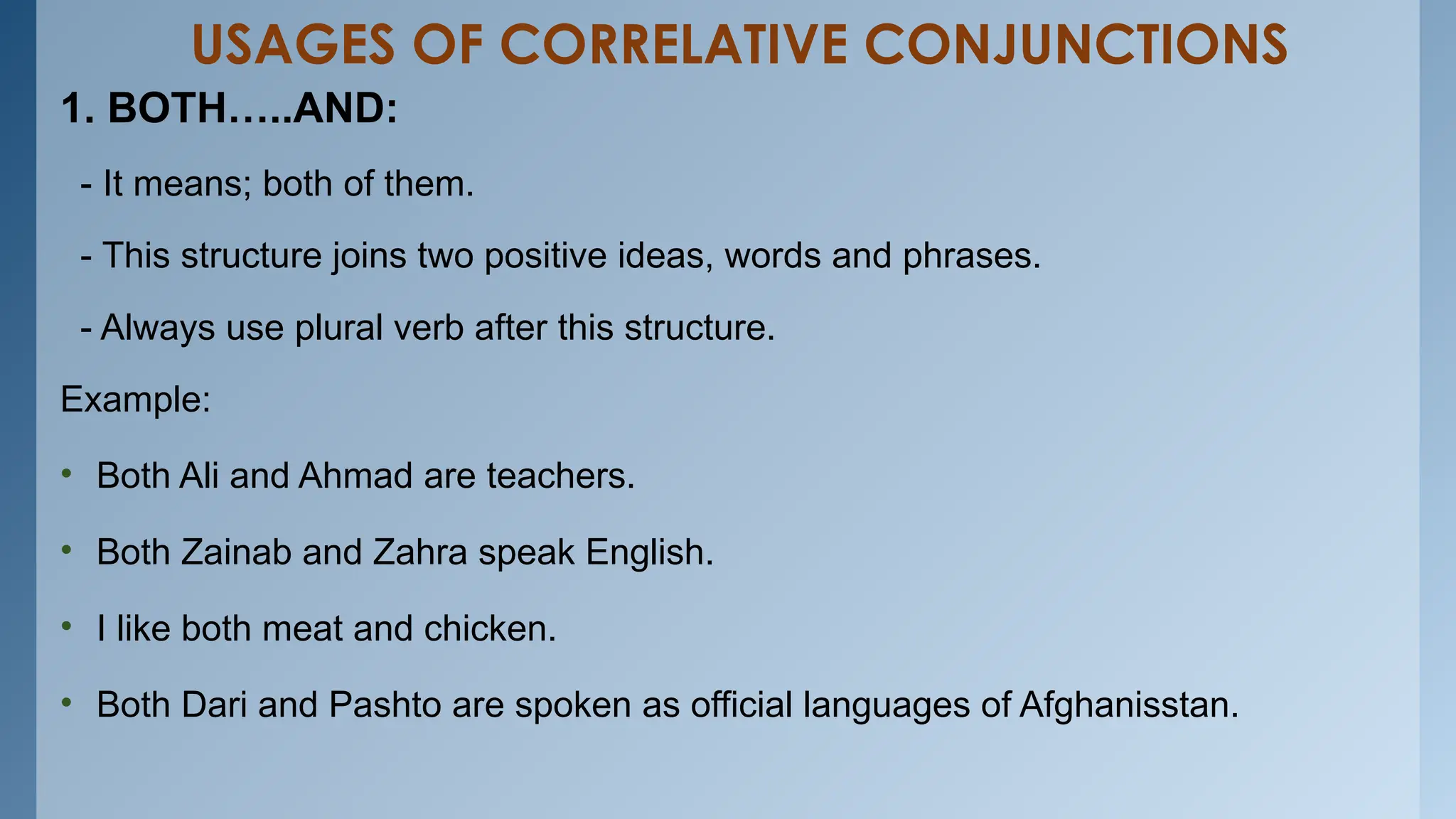 USAGES OF CORRELATIVE CONJUNCTIONS

1. BOTH…..AND:

- It means; both of them.

- This structure joins two positive ideas, words and phrases.

- Always use plural verb after this structure.

Example:

• Both Ali and Ahmad are teachers.

• Both Zainab and Zahra speak English.

• I like both meat and chicken.

• Both Dari and Pashto are spoken as official languages of Afghanisstan.